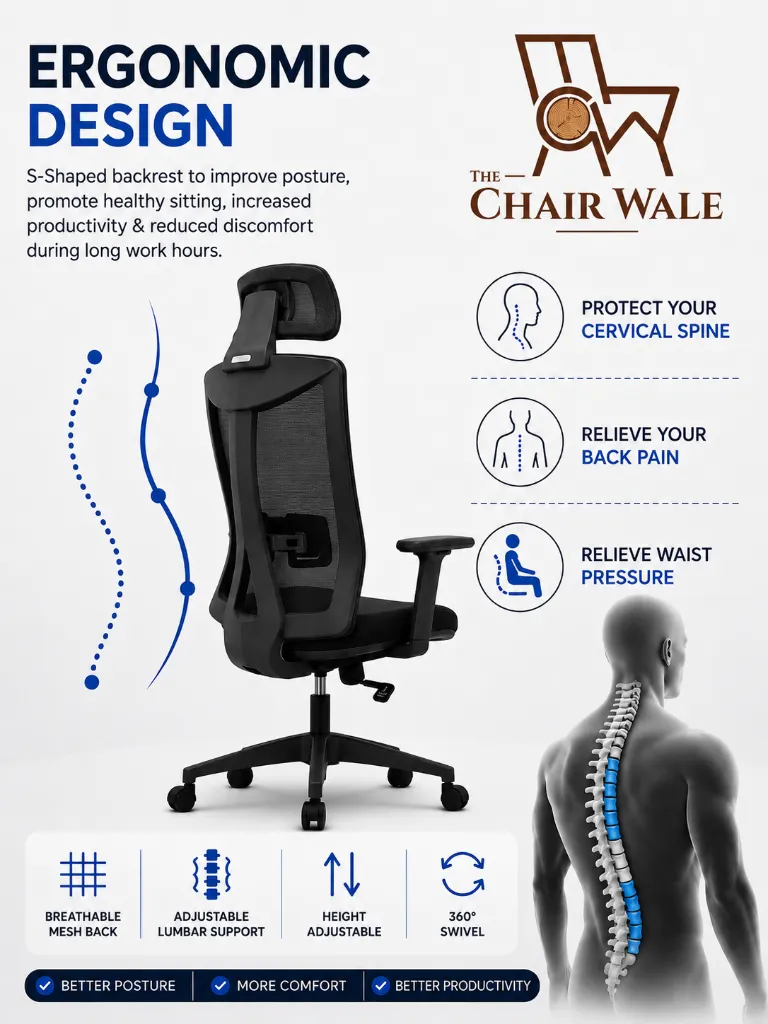 ERGONOMIC DESIGN

S-Shaped backrest to improve posture, promote healthy sitting, increased productivity & reduced discomfort during long work hours.

THE CHAIR WALE

PROTECT YOUR CERVICAL SPINE

RELIEVE YOUR BACK PAIN

RELIEVE WAIST PRESSURE

BREATHABLE MESH BACK

ADJUSTABLE LUMBAR SUPPORT

HEIGHT ADJUSTABLE

360° SWIVEL

BETTER POSTURE

MORE COMFORT

BETTER PRODUCTIVITY